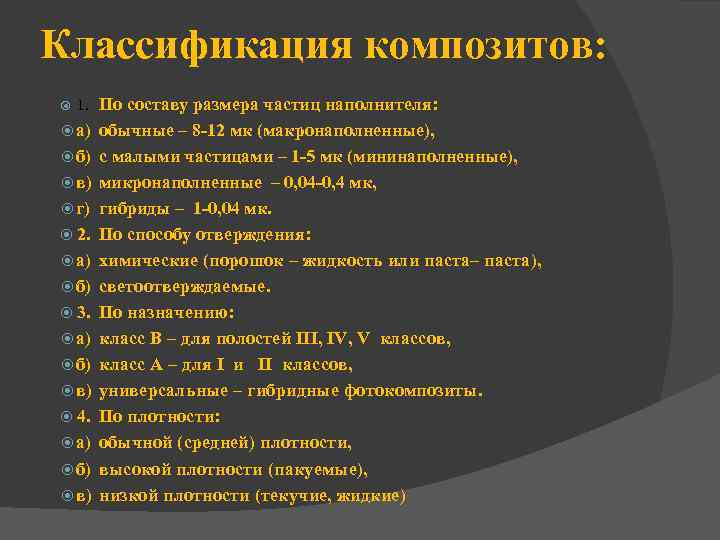 Классификация композитов:

1. По составу размера частиц наполнителя:
а) обычные – 8-12 мк (макронаполненные),
б) с малыми частицами – 1-5 мк (мининаполненные),
в) микронаполненные – 0,04-0,4 мк,
г) гибриды – 1-0,04 мк.
2. По способу отверждения:
а) химические (порошок – жидкость или паста– паста),
б) светоотверждаемые.
3. По назначению:
а) класс В – для полостей III, IV, V классов,
б) класс А – для I и II классов,
в) универсальные – гибридные фотокомпозиты.
4. По плотности:
а) обычной (средней) плотности,
б) высокой плотности (пакуемые),
в) низкой плотности (текучие, жидкие)